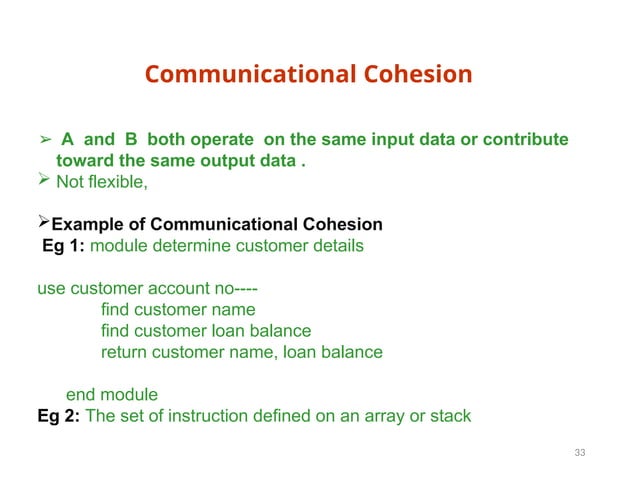 Communicational Cohesion

➢ A and B both operate on the same input data or contribute toward the same output data .
➢ Not flexible,

➢Example of Communicational Cohesion
Eg 1: module determine customer details

use customer account no----
find customer name
find customer loan balance
return customer name, loan balance

end module
Eg 2: The set of instruction defined on an array or stack

33